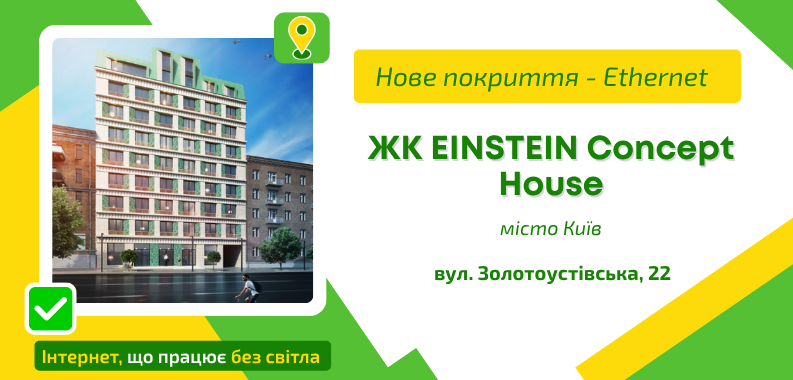 Нове покриття - Ethernet

ЖК EINSTEIN Concept House

місто Київ

вул. Золотоустівська, 22

Інтернет, що працює без світла